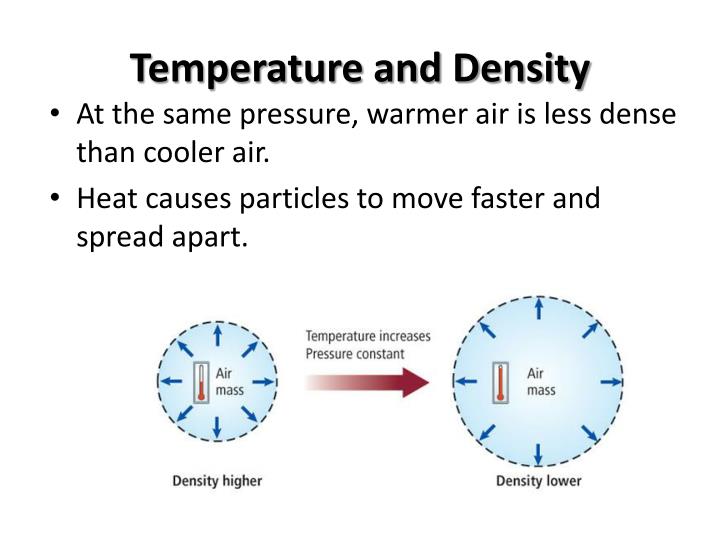 Temperature and Density

• At the same pressure, warmer air is less dense than cooler air.

• Heat causes particles to move faster and spread apart.

Air mass

Temperature increases
Pressure constant

Air mass

Density higher

Density lower